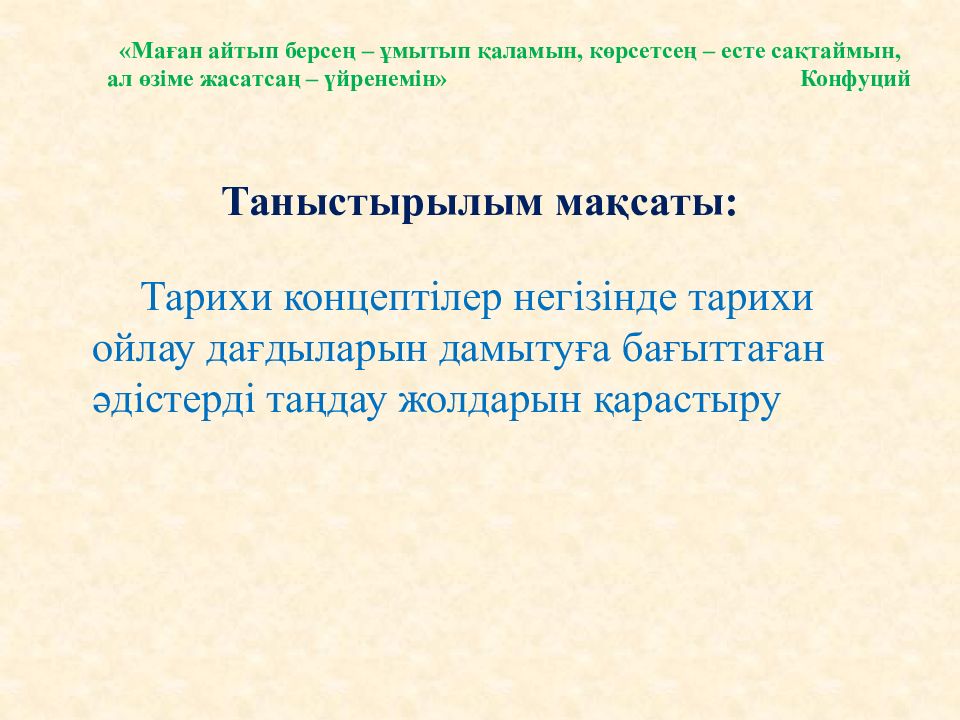 «Маған айтып берсең – ұмытып қаламын, көрсетсең – есте сақтаймын, ал өзіме жасатсаң – үйренемін» Конфуций

Таныстырылым мақсаты:

Тарихи концептілер негізінде тарихи ойлау дағдыларын дамытуға бағыттаған әдістерді таңдау жолдарын қарастыру